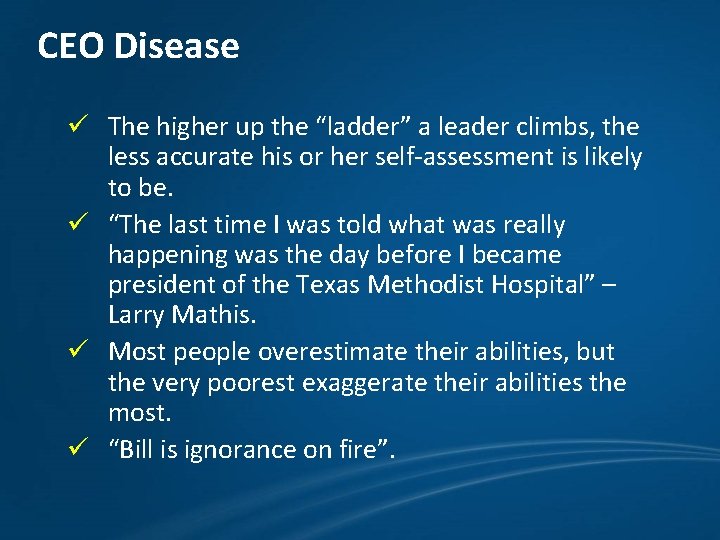 CEO Disease

✓ The higher up the “ladder” a leader climbs, the less accurate his or her self-assessment is likely to be.

✓ “The last time I was told what was really happening was the day before I became president of the Texas Methodist Hospital” – Larry Mathis.

✓ Most people overestimate their abilities, but the very poorest exaggerate their abilities the most.

✓ “Bill is ignorance on fire”.